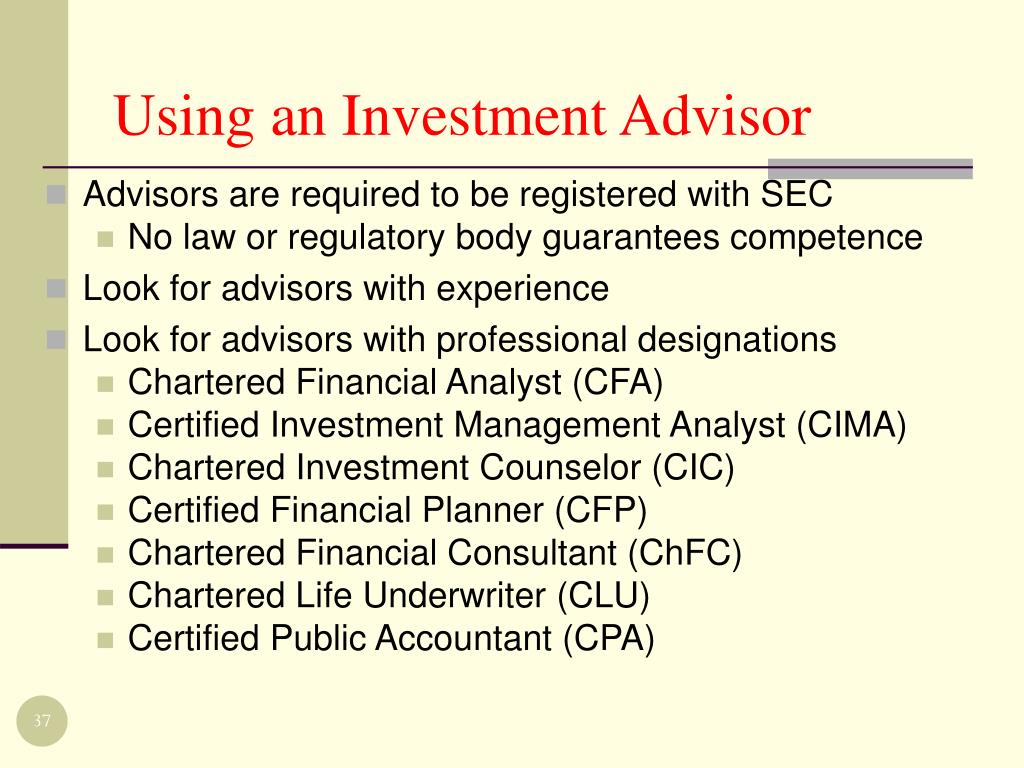 Using an Investment Advisor

Advisors are required to be registered with SEC
No law or regulatory body guarantees competence
Look for advisors with experience
Look for advisors with professional designations
Chartered Financial Analyst (CFA)
Certified Investment Management Analyst (CIMA)
Chartered Investment Counselor (CIC)
Certified Financial Planner (CFP)
Chartered Financial Consultant (ChFC)
Chartered Life Underwriter (CLU)
Certified Public Accountant (CPA)

37